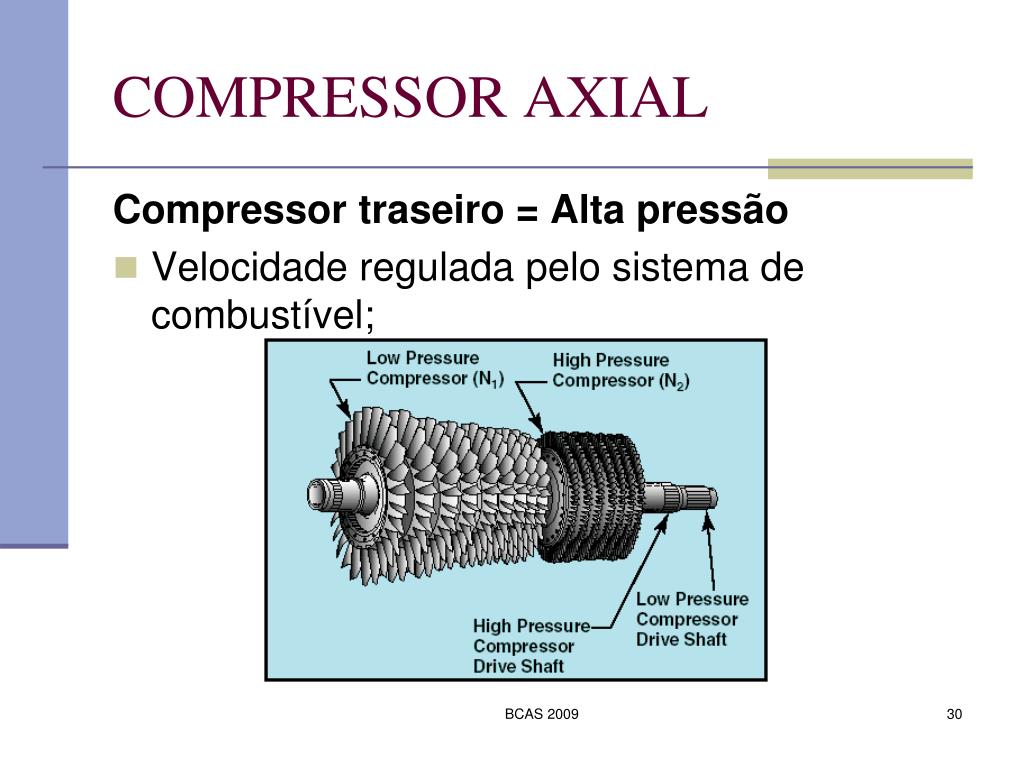 COMPRESSOR AXIAL

Compressor traseiro = Alta pressão

Velocidade regulada pelo sistema de combustível;

Low Pressure Compressor ($N_1$)

High Pressure Compressor ($N_2$)

High Pressure Compressor Drive Shaft

Low Pressure Compressor Drive Shaft

BCAS 2009

30